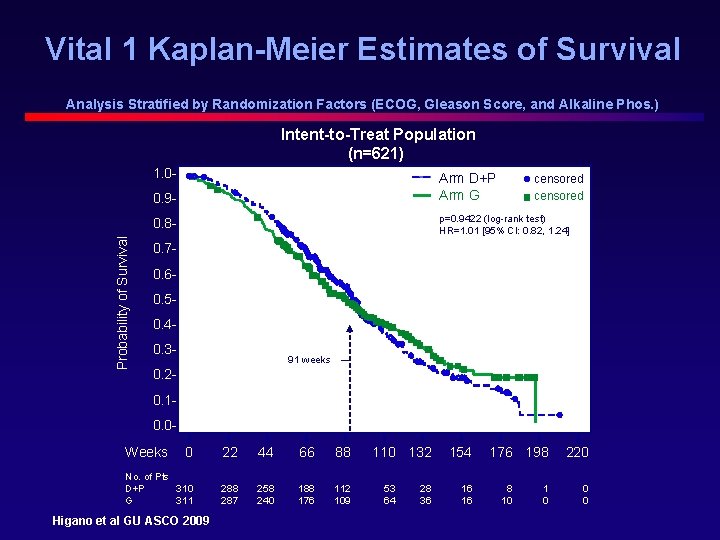 Vital 1 Kaplan-Meier Estimates of Survival

Analysis Stratified by Randomization Factors (ECOG, Gleason Score, and Alkaline Phos.)

Intent-to-Treat Population
(n=621)

Arm D+P ● censored
Arm G ■ censored

p=0.9422 (log-rank test)
HR=1.01 [95% CI: 0.82, 1.24]

Probability of Survival

1.0-
0.9-
0.8-
0.7-
0.6-
0.5-
0.4-
0.3-
0.2-
0.1-
0.0-

91 weeks

| Weeks | 0 | 22 | 44 | 66 | 88 | 110 | 132 | 154 | 176 | 198 | 220 |
|---|---|---|---|---|---|---|---|---|---|---|---|
| No. of Pts | | | | | | | | | | | |
| D+P | 310 | 288 | 258 | 188 | 112 | 53 | 28 | 16 | 8 | 1 | 0 |
| G | 311 | 287 | 240 | 176 | 109 | 64 | 36 | 16 | 10 | 0 | 0 |

Higano et al GU ASCO 2009